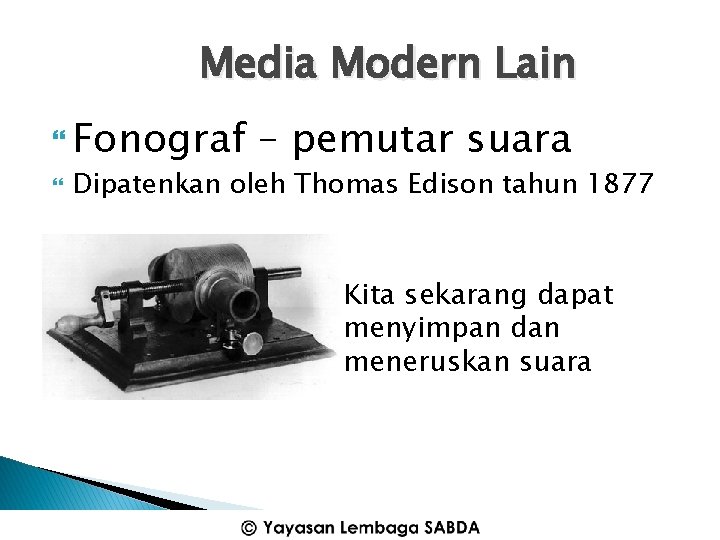 Media Modern Lain

Fonograf – pemutar suara

Dipatenkan oleh Thomas Edison tahun 1877

Kita sekarang dapat menyimpan dan meneruskan suara

© Yayasan Lembaga SABDA